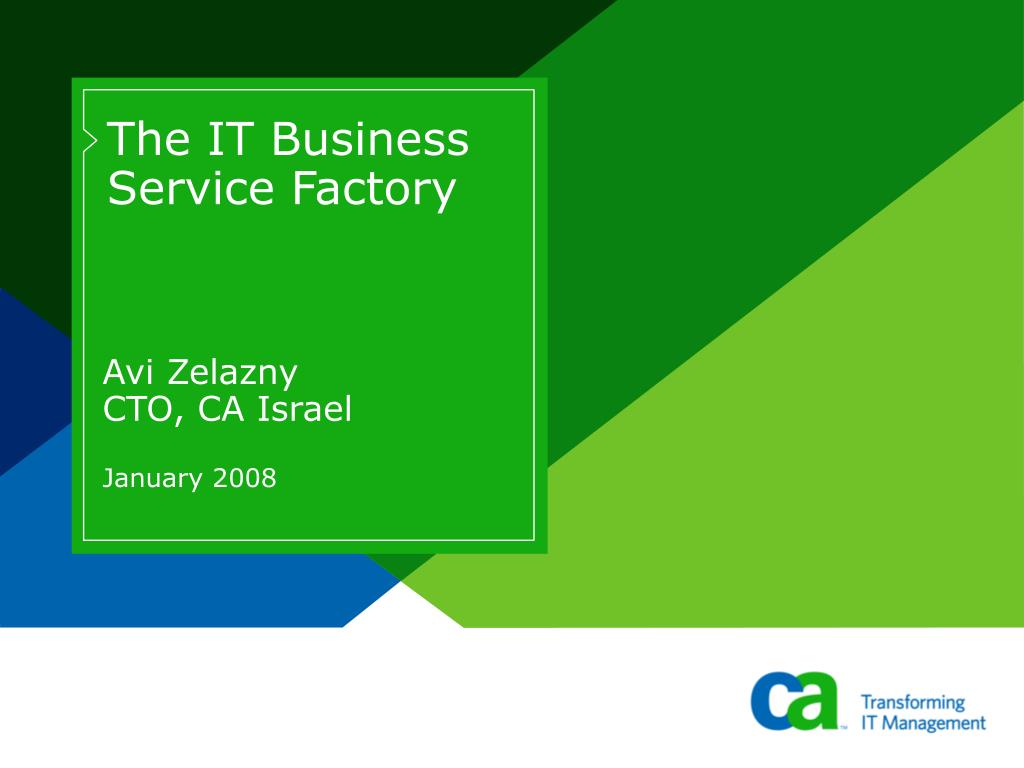 The IT Business Service Factory

Avi Zelazny
CTO, CA Israel

January 2008

ca™ Transforming IT Management